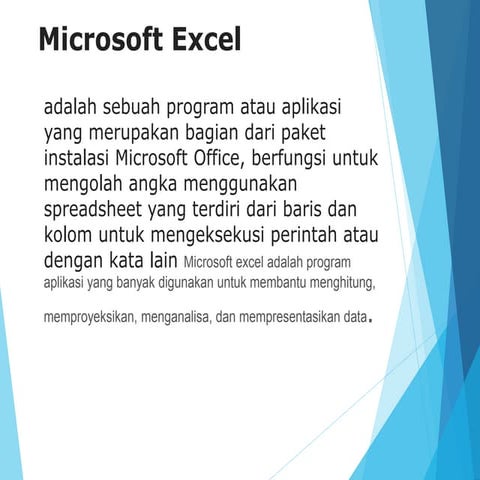 Microsoft Excel

adalah sebuah program atau aplikasi yang merupakan bagian dari paket instalasi Microsoft Office, berfungsi untuk mengolah angka menggunakan spreadsheet yang terdiri dari baris dan kolom untuk mengeksekusi perintah atau dengan kata lain Microsoft excel adalah program aplikasi yang banyak digunakan untuk membantu menghitung,

memproyeksikan, menganalisa, dan mempresentasikan data.